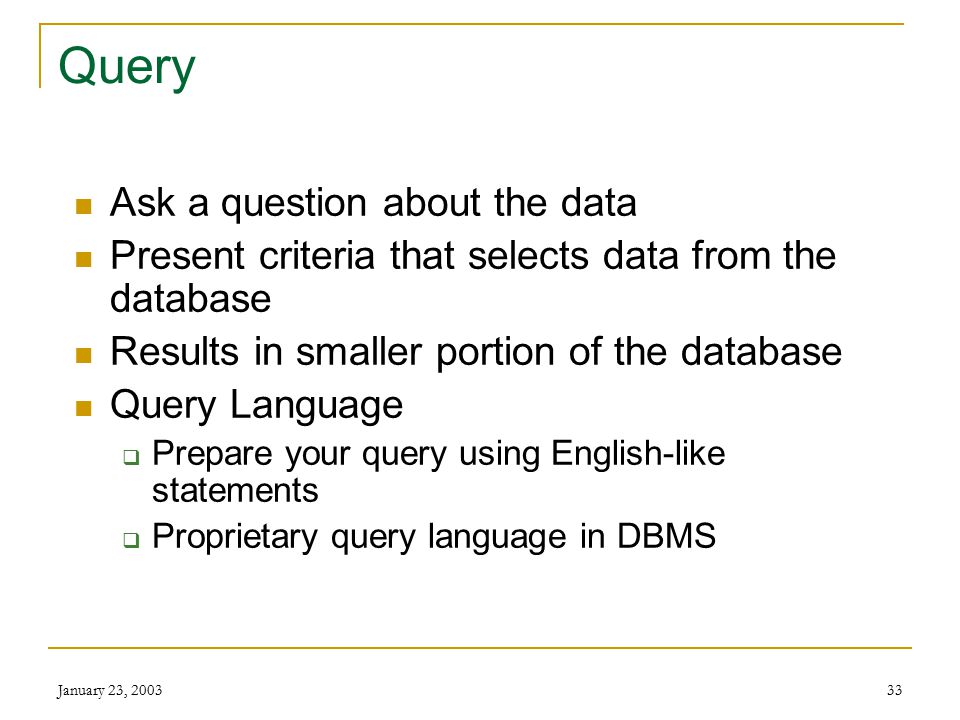 Query

- Ask a question about the data
- Present criteria that selects data from the database
- Results in smaller portion of the database
- Query Language
  - Prepare your query using English-like statements
  - Proprietary query language in DBMS

January 23, 2003

33